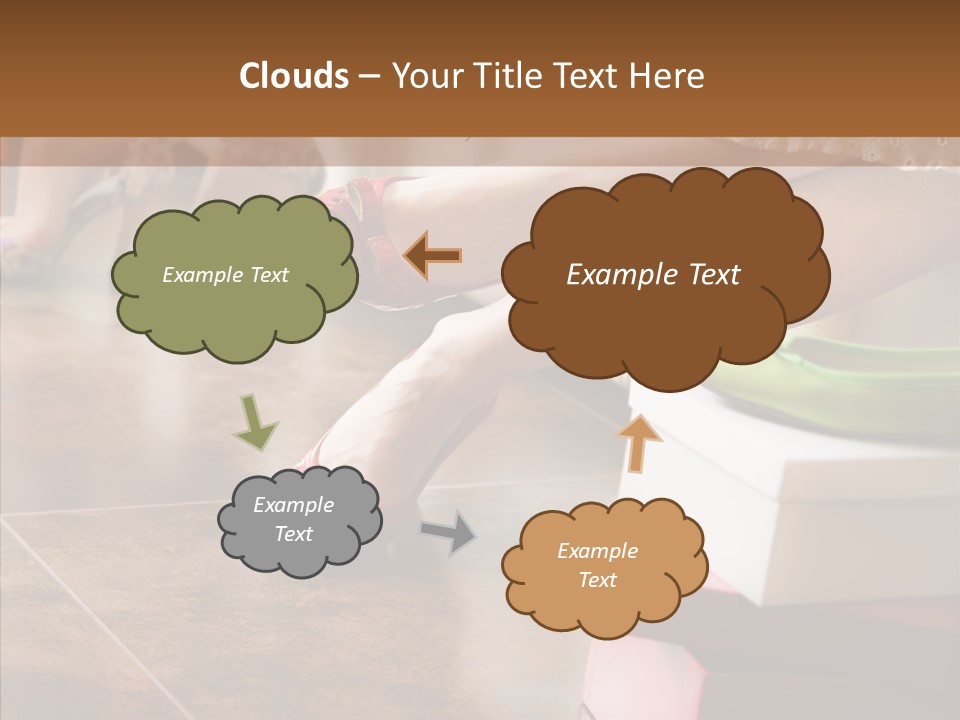 Clouds – Your Title Text Here

Example Text

Example Text

Example Text

Example Text